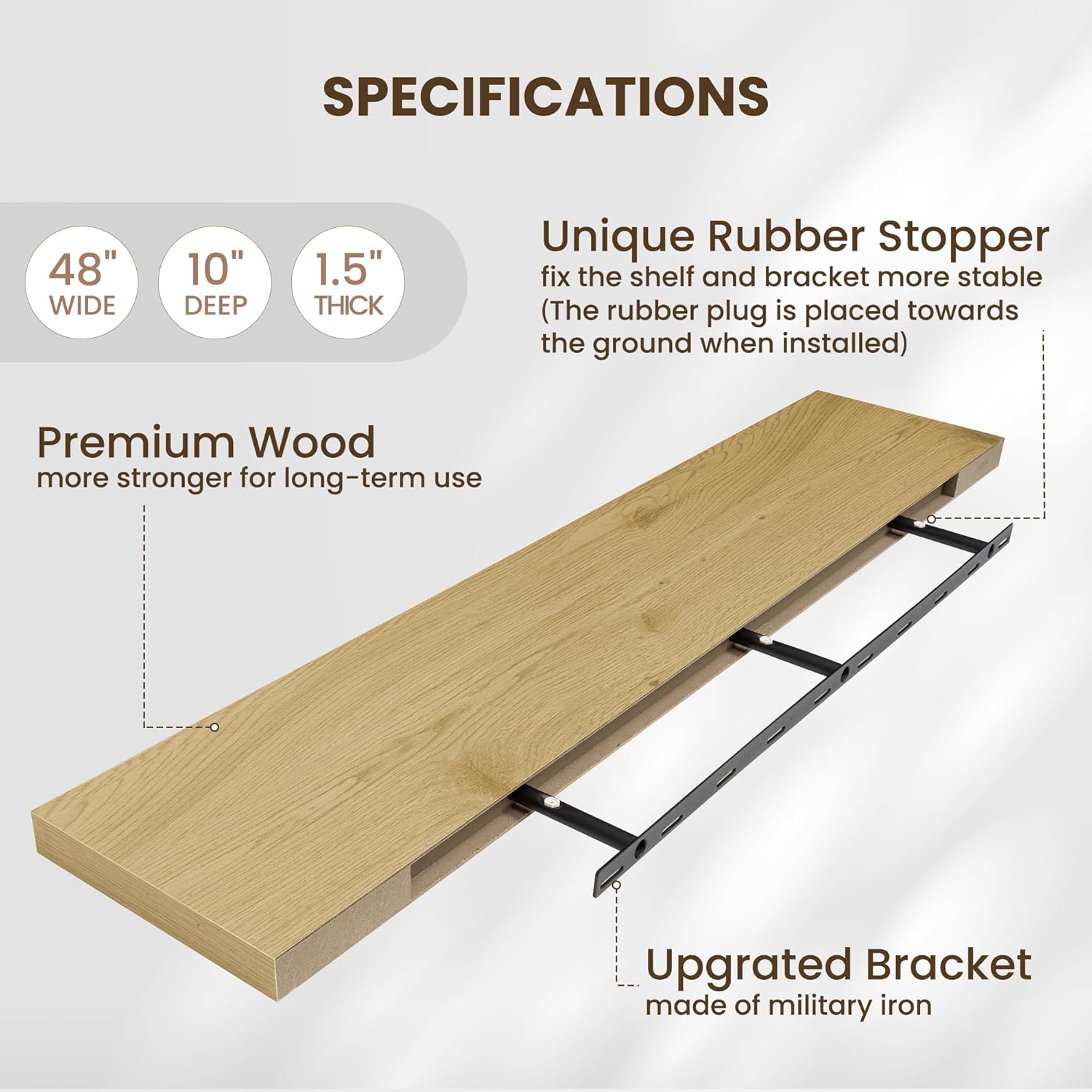 SPECIFICATIONS

48"
WIDE

10"
DEEP

1.5"
THICK

Unique Rubber Stopper
fix the shelf and bracket more stable (The rubber plug is placed towards the ground when installed)

Premium Wood
more stronger for long-term use

Upgrated Bracket
made of military iron